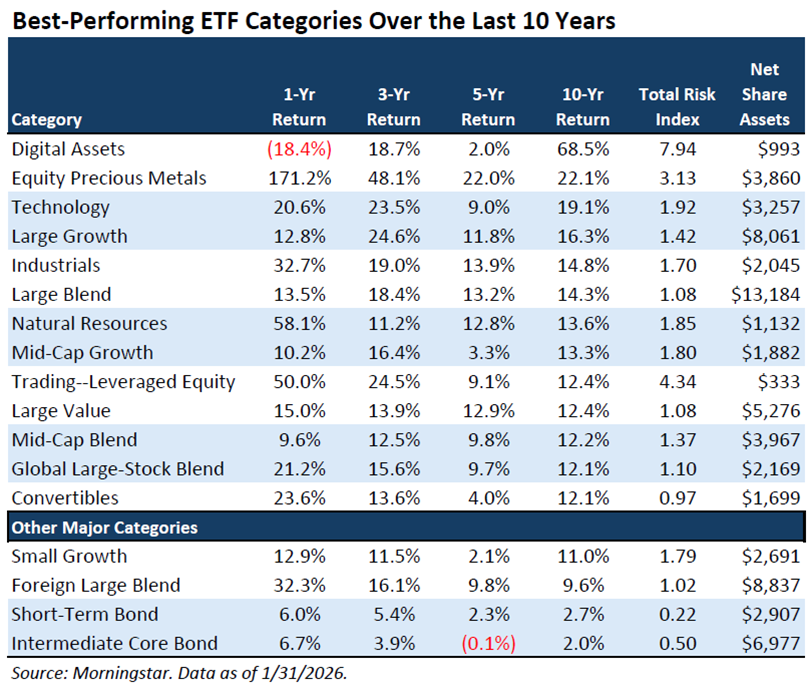 Best-Performing ETF Categories Over the Last 10 Years

| Category | 1-Yr Return | 3-Yr Return | 5-Yr Return | 10-Yr Return | Total Risk Index | Net Share Assets |
|---|---|---|---|---|---|---|
| Digital Assets | (18.4%) | 18.7% | 2.0% | 68.5% | 7.94 | $993 |
| Equity Precious Metals | 171.2% | 48.1% | 22.0% | 22.1% | 3.13 | $3,860 |
| Technology | 20.6% | 23.5% | 9.0% | 19.1% | 1.92 | $3,257 |
| Large Growth | 12.8% | 24.6% | 11.8% | 16.3% | 1.42 | $8,061 |
| Industrials | 32.7% | 19.0% | 13.9% | 14.8% | 1.70 | $2,045 |
| Large Blend | 13.5% | 18.4% | 13.2% | 14.3% | 1.08 | $13,184 |
| Natural Resources | 58.1% | 11.2% | 12.8% | 13.6% | 1.85 | $1,132 |
| Mid-Cap Growth | 10.2% | 16.4% | 3.3% | 13.3% | 1.80 | $1,882 |
| Trading--Leveraged Equity | 50.0% | 24.5% | 9.1% | 12.4% | 4.34 | $333 |
| Large Value | 15.0% | 13.9% | 12.9% | 12.4% | 1.08 | $5,276 |
| Mid-Cap Blend | 9.6% | 12.5% | 9.8% | 12.2% | 1.37 | $3,967 |
| Global Large-Stock Blend | 21.2% | 15.6% | 9.7% | 12.1% | 1.10 | $2,169 |
| Convertibles | 23.6% | 13.6% | 4.0% | 12.1% | 0.97 | $1,699 |
| Other Major Categories | | | | | | |
| Small Growth | 12.9% | 11.5% | 2.1% | 11.0% | 1.79 | $2,691 |
| Foreign Large Blend | 32.3% | 16.1% | 9.8% | 9.6% | 1.02 | $8,837 |
| Short-Term Bond | 6.0% | 5.4% | 2.3% | 2.7% | 0.22 | $2,907 |
| Intermediate Core Bond | 6.7% | 3.9% | (0.1%) | 2.0% | 0.50 | $6,977 |

Source: Morningstar. Data as of 1/31/2026.